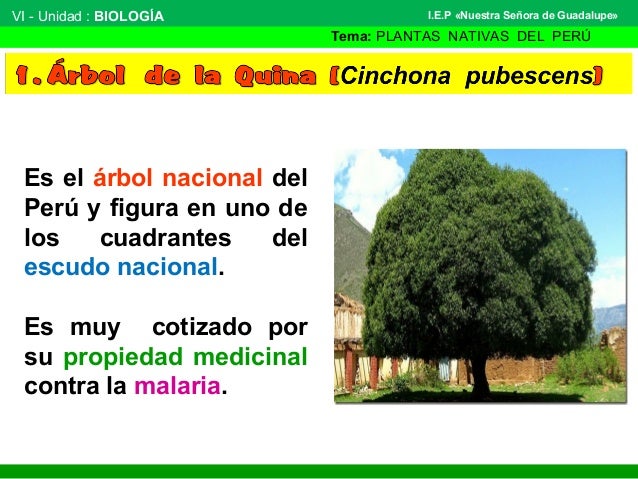 VI - Unidad : BIOLOGÍA

I.E.P «Nuestra Señora de Guadalupe»

Tema: PLANTAS NATIVAS DEL PERÚ

1. Árbol de la Quina [Cinchona pubescens]

Es el árbol nacional del Perú y figura en uno de los cuadrantes del escudo nacional.

Es muy cotizado por su propiedad medicinal contra la malaria.